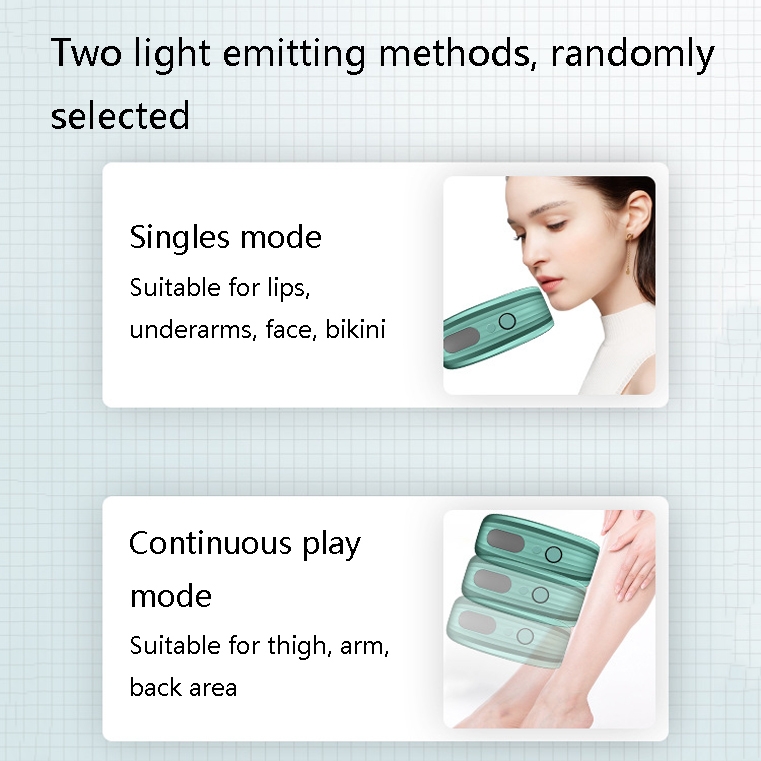 Two light emitting methods, randomly selected

Singles mode

Suitable for lips, underarms, face, bikini

Continuous play mode

Suitable for thigh, arm, back area